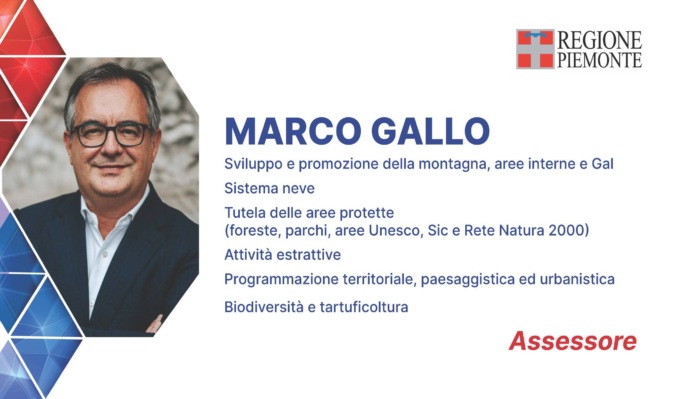 REGIONE
PIEMONTE

MARCO GALLO

Sviluppo e promozione della montagna, aree interne e Gal

Sistema neve

Tutela delle aree protette
(foreste, parchi, aree Unesco, Sic e Rete Natura 2000)

Attività estrattive

Programmazione territoriale, paesaggistica ed urbanistica

Biodiversità e tartuficoltura

Assessore